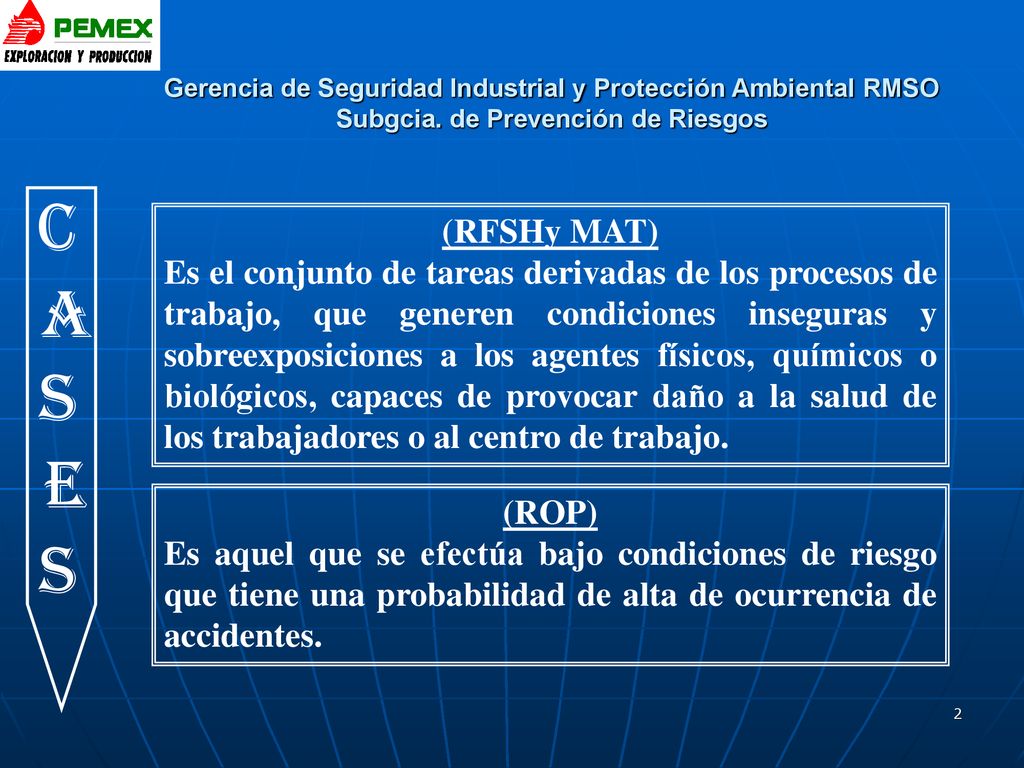 PEMEX
EXPLORACION Y PRODUCCION

Gerencia de Seguridad Industrial y Protección Ambiental RMSO
Subgcia. de Prevención de Riesgos

C
A
S
E
S

(RFSHy MAT)
Es el conjunto de tareas derivadas de los procesos de trabajo, que generen condiciones inseguras y sobreexposiciones a los agentes físicos, químicos o biológicos, capaces de provocar daño a la salud de los trabajadores o al centro de trabajo.

(ROP)
Es aquel que se efectúa bajo condiciones de riesgo que tiene una probabilidad de alta de ocurrencia de accidentes.

2